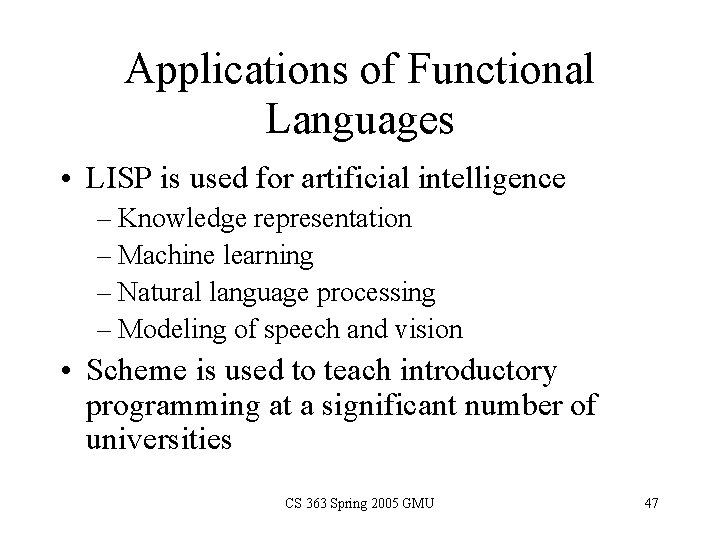 Applications of Functional Languages

• LISP is used for artificial intelligence
– Knowledge representation
– Machine learning
– Natural language processing
– Modeling of speech and vision

• Scheme is used to teach introductory programming at a significant number of universities

CS 363 Spring 2005 GMU

47